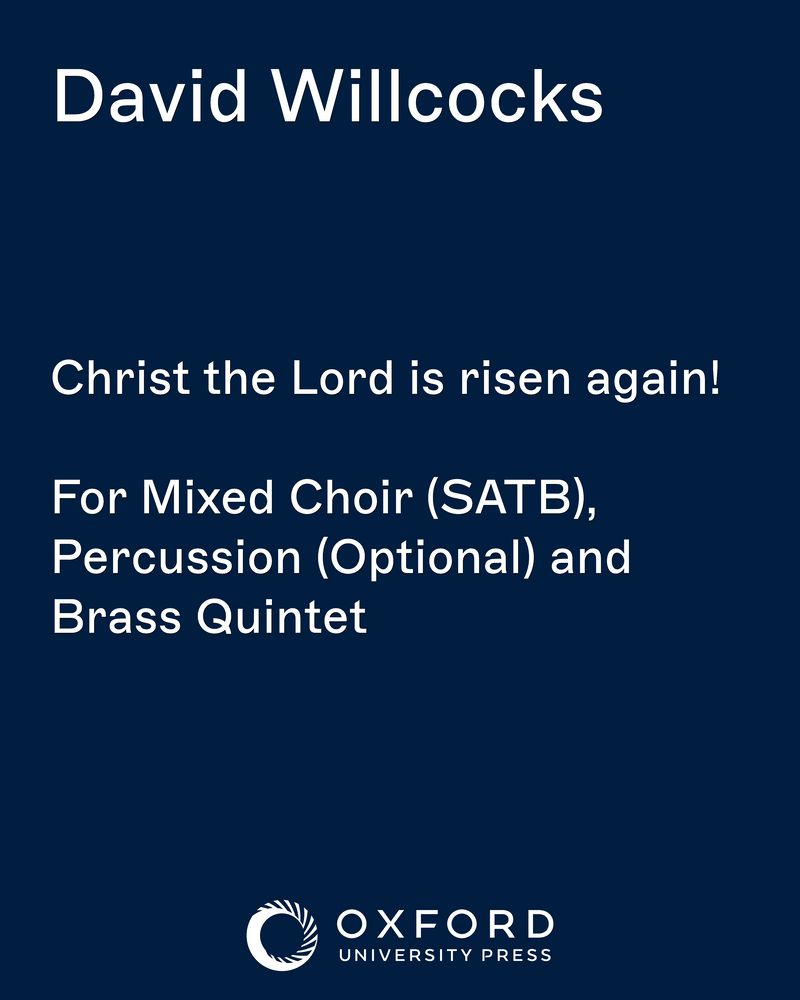 David Willcocks

Christ the Lord is risen again!

For Mixed Choir (SATB), Percussion (Optional) and Brass Quintet

OXFORD
UNIVERSITY PRESS